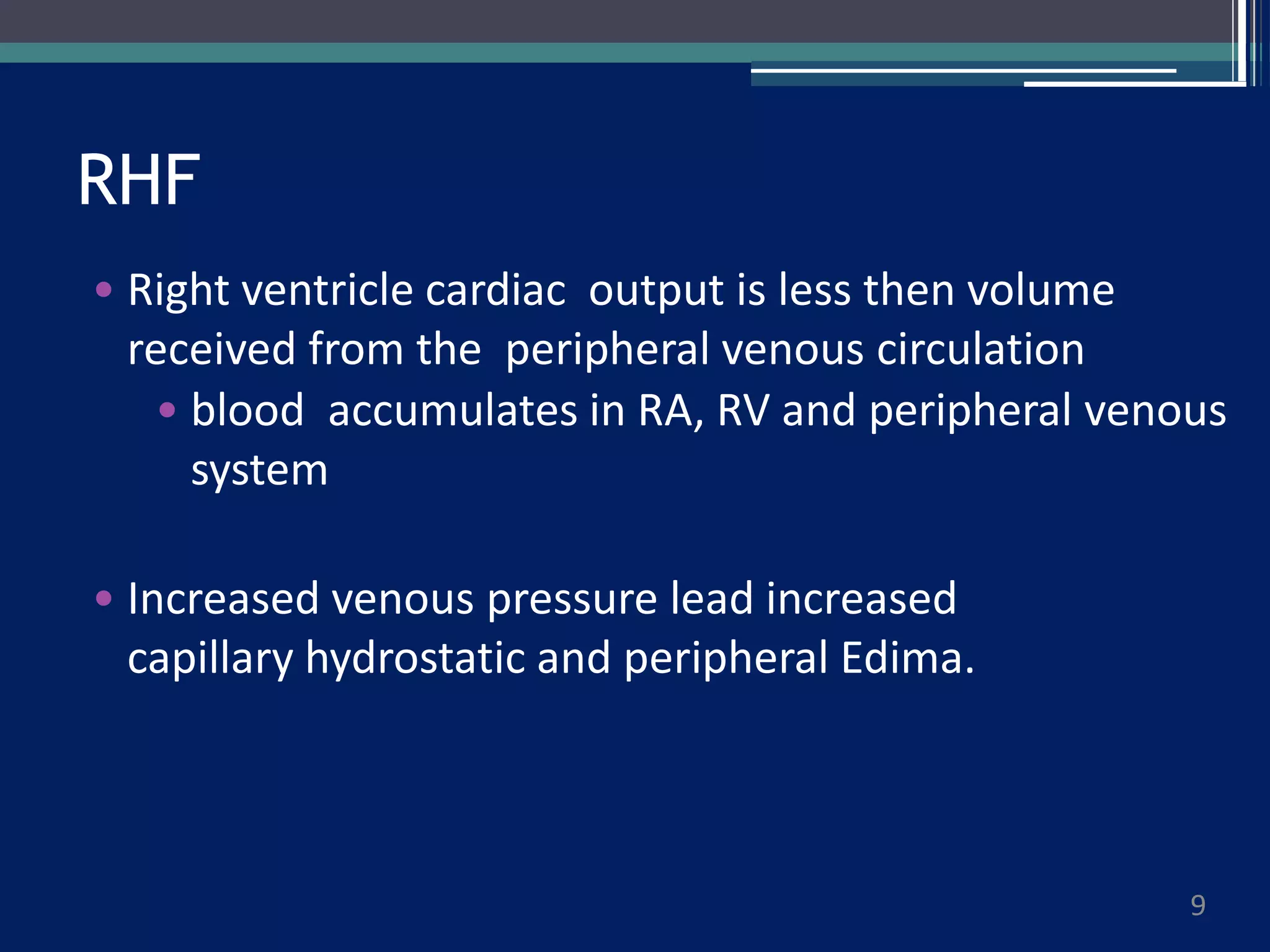 RHF

• Right ventricle cardiac output is less then volume received from the peripheral venous circulation
  • blood accumulates in RA, RV and peripheral venous system

• Increased venous pressure lead increased capillary hydrostatic and peripheral Edima.

9